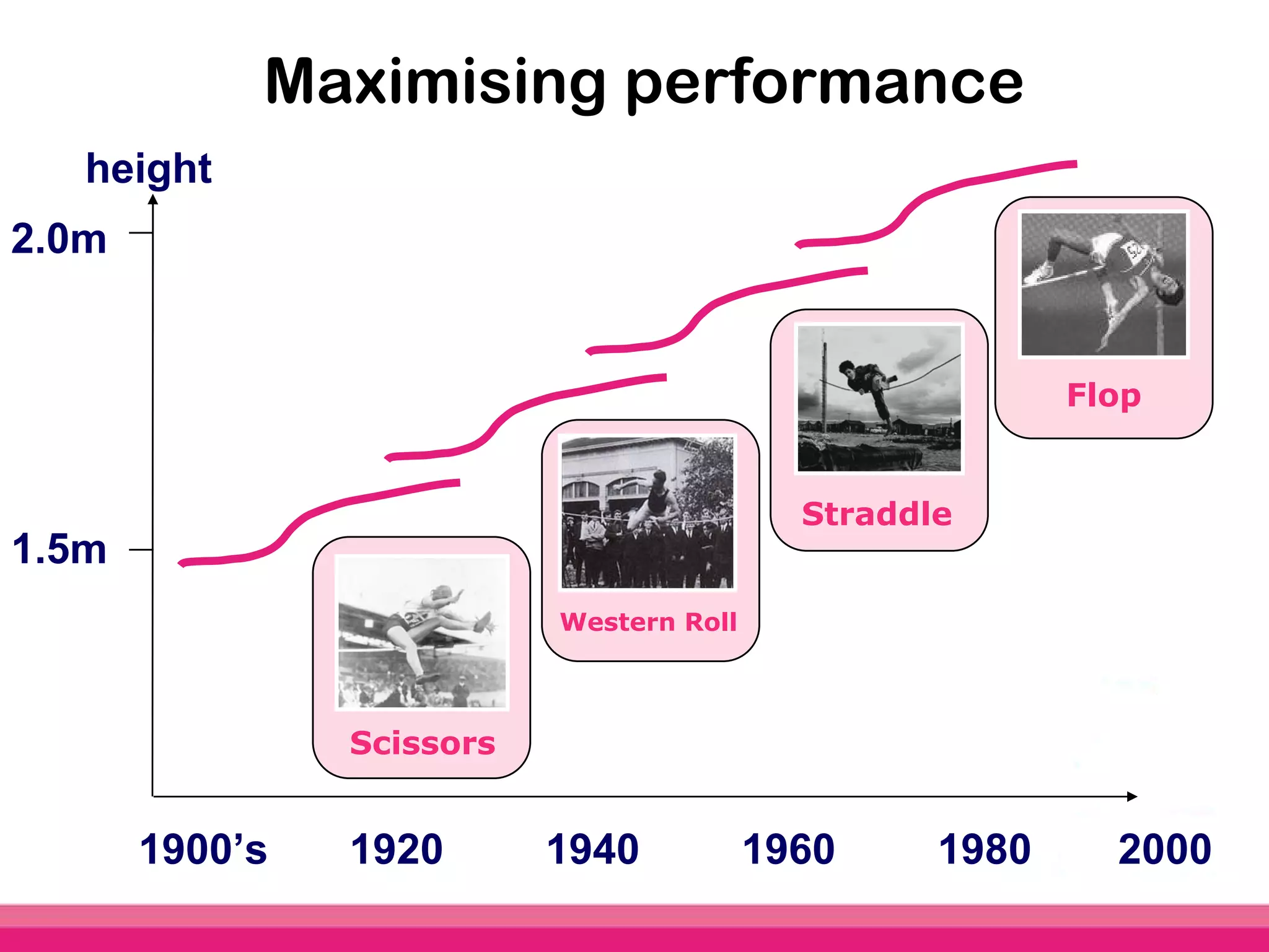 Maximising performance

height

2.0m

1.5m

Scissors

Western Roll

Straddle

Flop

1900's 1920 1940 1960 1980 2000